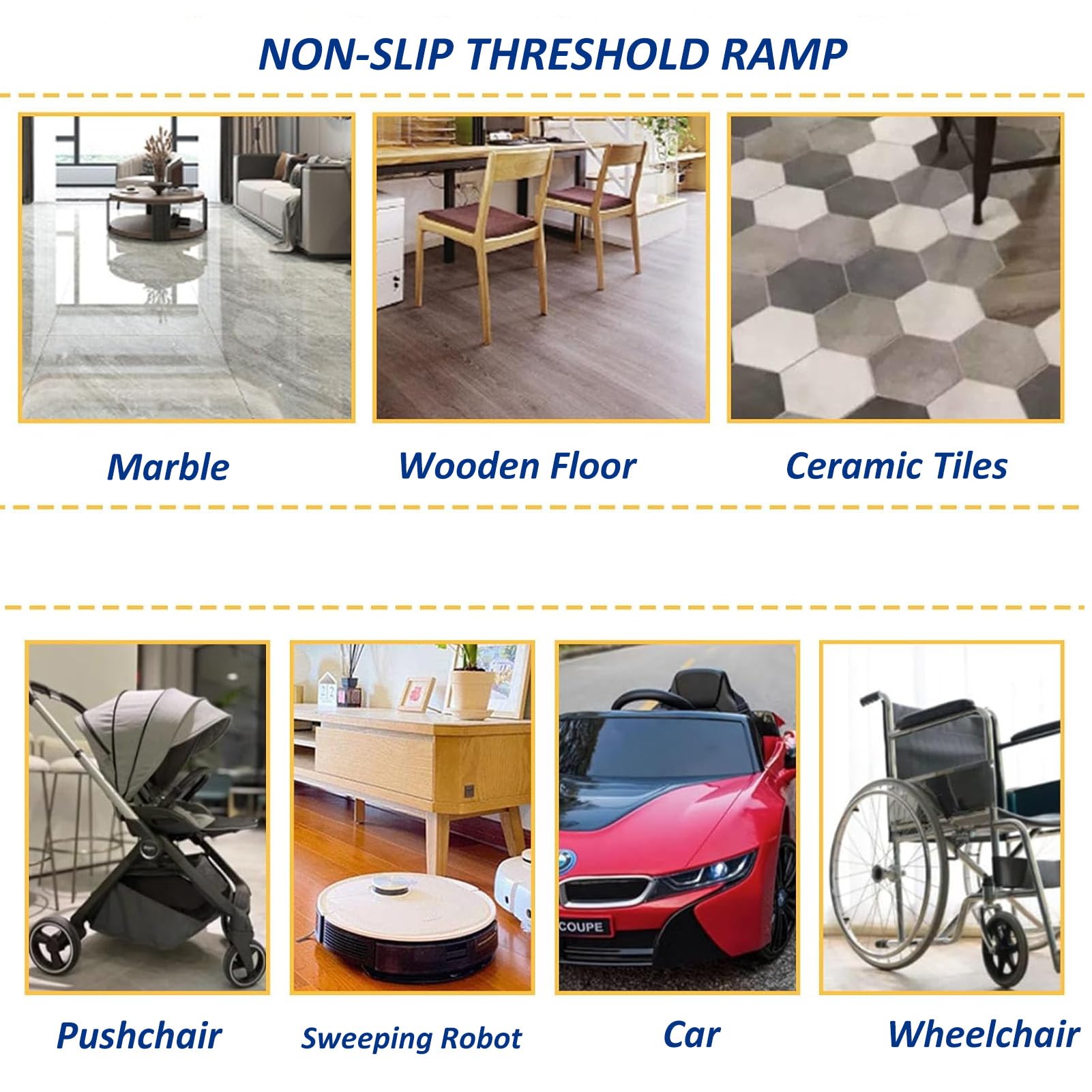 NON-SLIP THRESHOLD RAMP

Marble

Wooden Floor

Ceramic Tiles

COUPE

Pushchair

Sweeping Robot

Car

Wheelchair